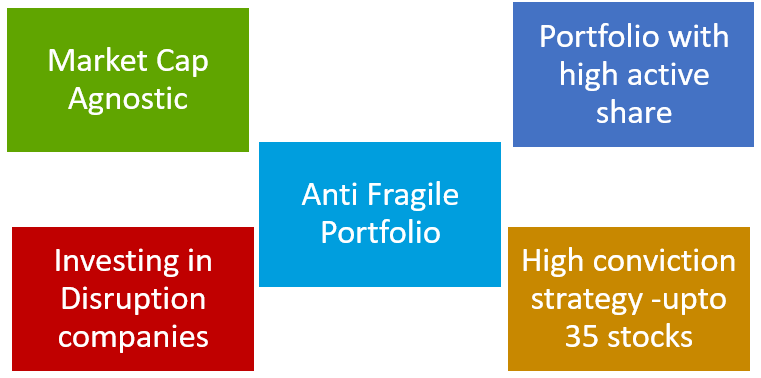 Market Cap Agnostic

Portfolio with high active share

Anti Fragile Portfolio

Investing in Disruption companies

High conviction strategy -upto 35 stocks